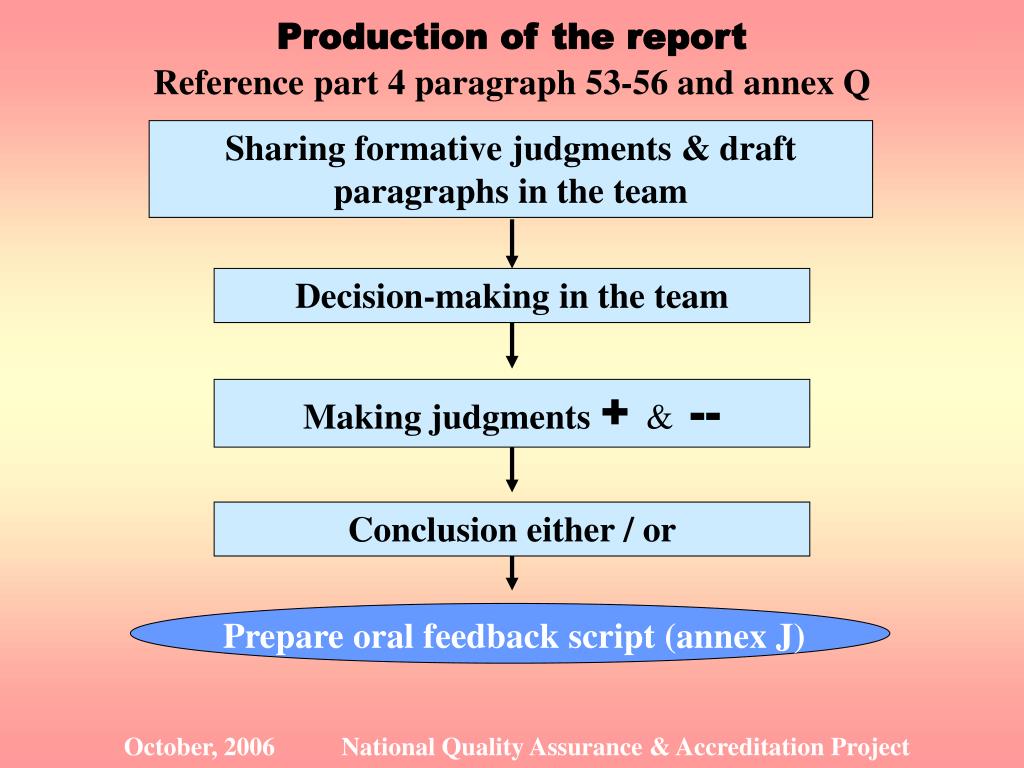 Production of the report
Reference part 4 paragraph 53-56 and annex Q

Sharing formative judgments & draft paragraphs in the team

Decision-making in the team

Making judgments + & --

Conclusion either / or

Prepare oral feedback script (annex J)

October, 2006 National Quality Assurance & Accreditation Project